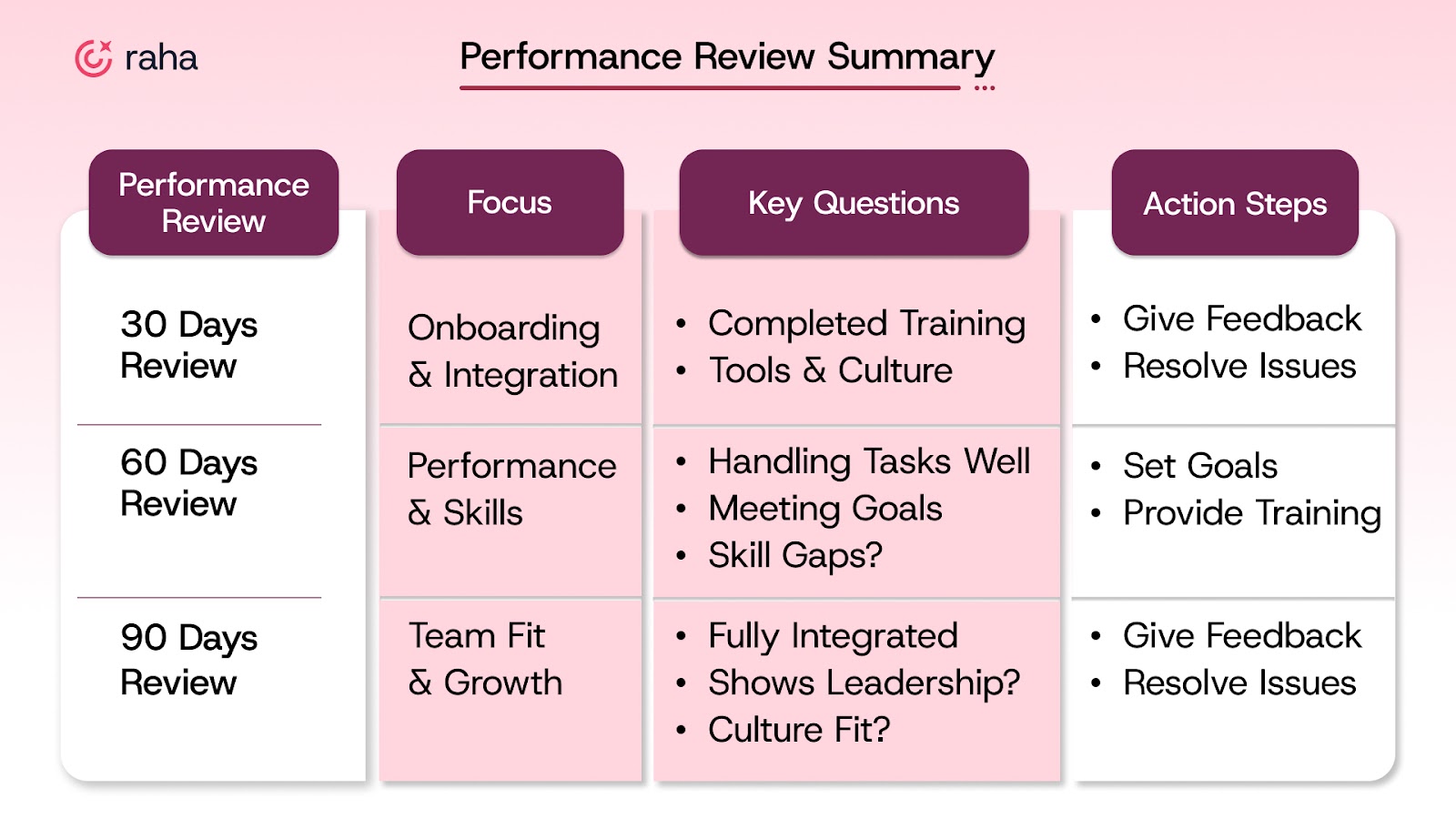 raha

Performance Review Summary

| Performance Review | Focus | Key Questions | Action Steps |
|---|---|---|---|
| 30 Days Review | Onboarding & Integration | • Completed Training • Tools & Culture | • Give Feedback • Resolve Issues |
| 60 Days Review | Performance & Skills | • Handling Tasks Well • Meeting Goals • Skill Gaps? | • Set Goals • Provide Training |
| 90 Days Review | Team Fit & Growth | • Fully Integrated • Shows Leadership? • Culture Fit? | • Give Feedback • Resolve Issues |